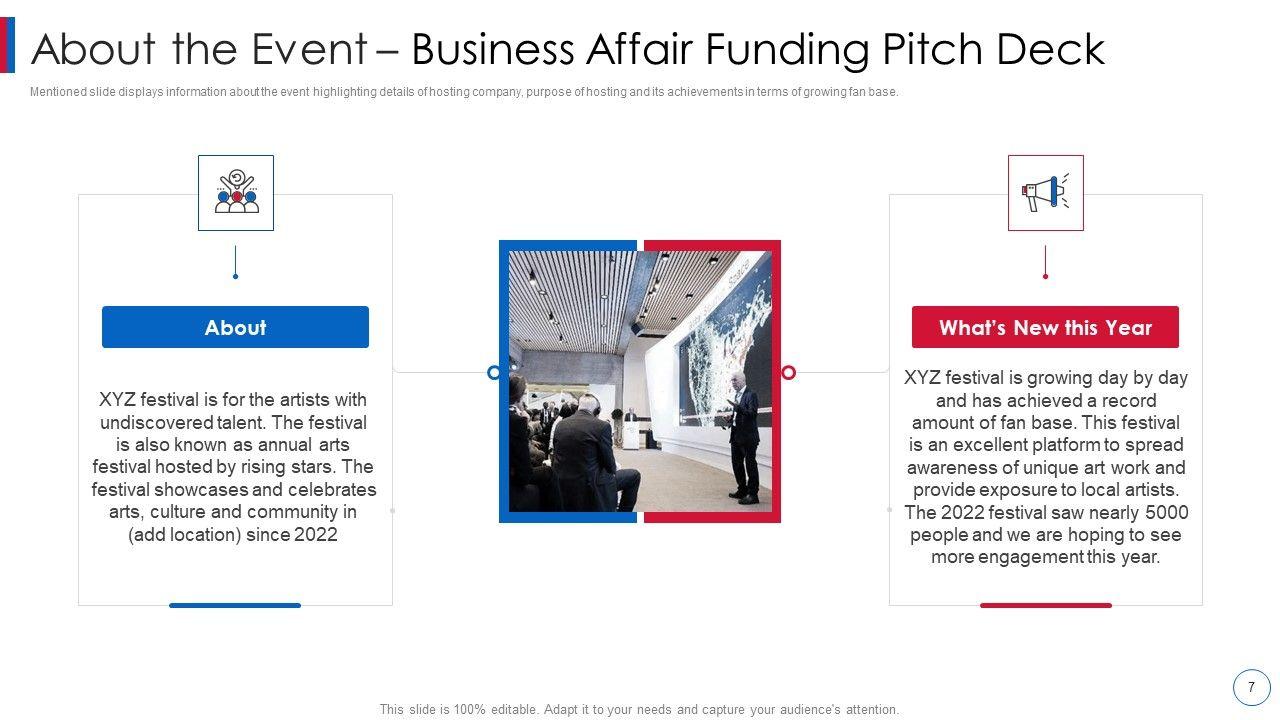 About the Event – Business Affair Funding Pitch Deck

Mentioned slide displays information about the event highlighting details of hosting company, purpose of hosting and its achievements in terms of growing fan base.

About

XYZ festival is for the artists with undiscovered talent. The festival is also known as annual arts festival hosted by rising stars. The festival showcases and celebrates arts, culture and community in (add location) since 2022

What's New this Year

XYZ festival is growing day by day and has achieved a record amount of fan base. This festival is an excellent platform to spread awareness of unique art work and provide exposure to local artists. The 2022 festival saw nearly 5000 people and we are hoping to see more engagement this year.

7

This slide is 100% editable. Adapt it to your needs and capture your audience's attention.